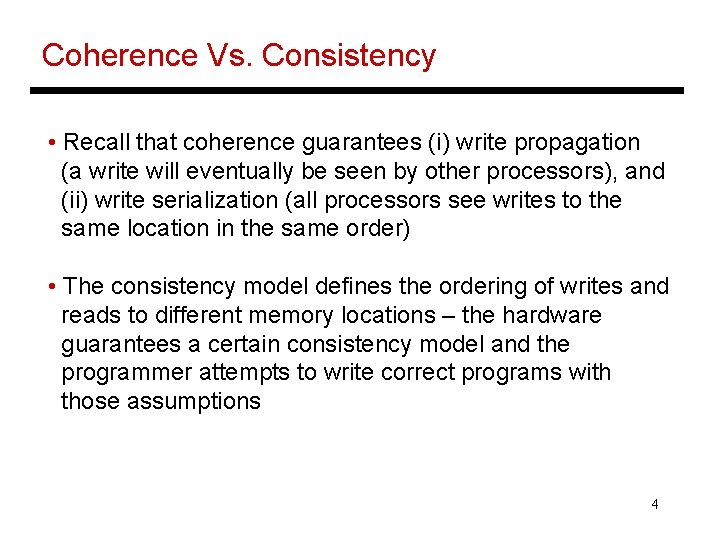 Coherence Vs. Consistency

• Recall that coherence guarantees (i) write propagation (a write will eventually be seen by other processors), and (ii) write serialization (all processors see writes to the same location in the same order)

• The consistency model defines the ordering of writes and reads to different memory locations – the hardware guarantees a certain consistency model and the programmer attempts to write correct programs with those assumptions

4